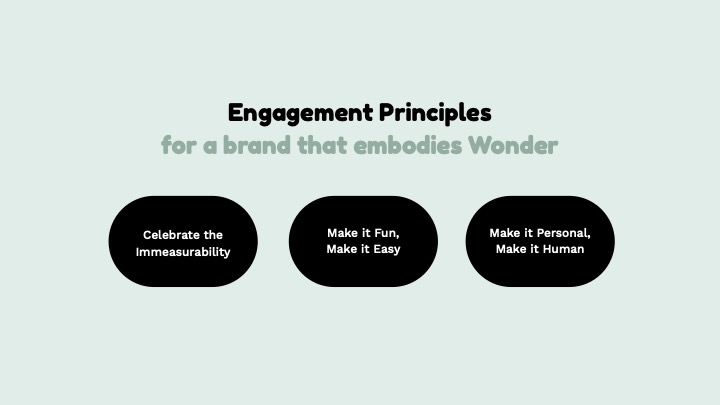 Engagement Principles
for a brand that embodies Wonder

Celebrate the Immeasurability

Make it Fun, Make it Easy

Make it Personal, Make it Human